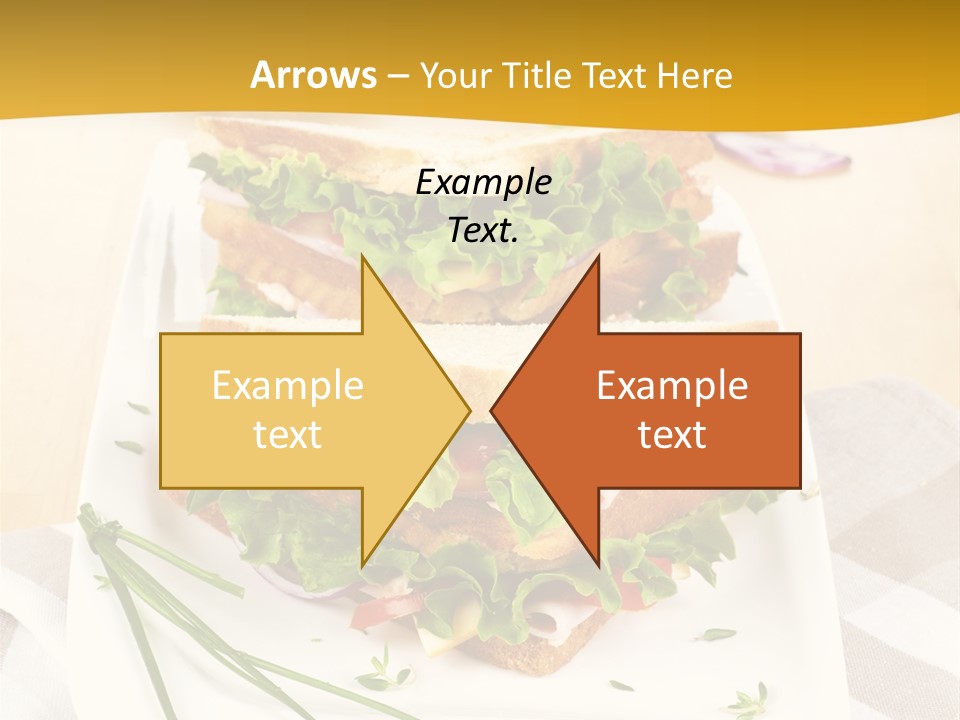 Arrows – Your Title Text Here

Example Text.

Example text

Example text